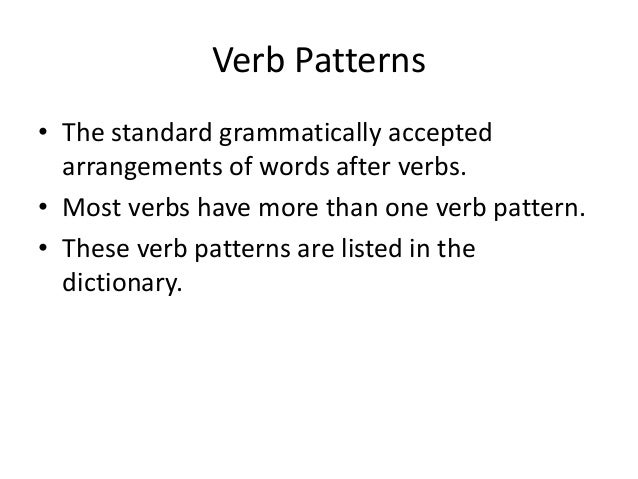 Verb Patterns

• The standard grammatically accepted arrangements of words after verbs.
• Most verbs have more than one verb pattern.
• These verb patterns are listed in the dictionary.